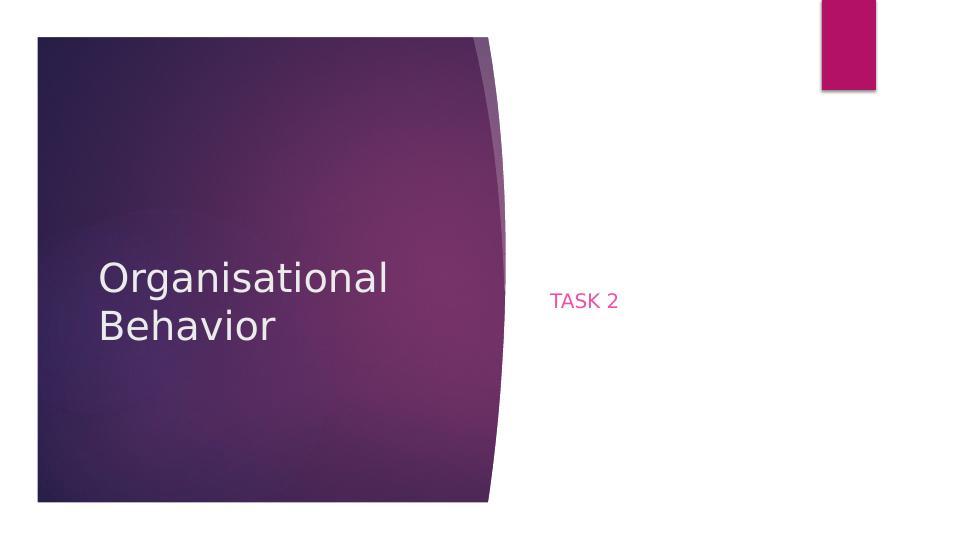 Organisational Behavior

TASK 2